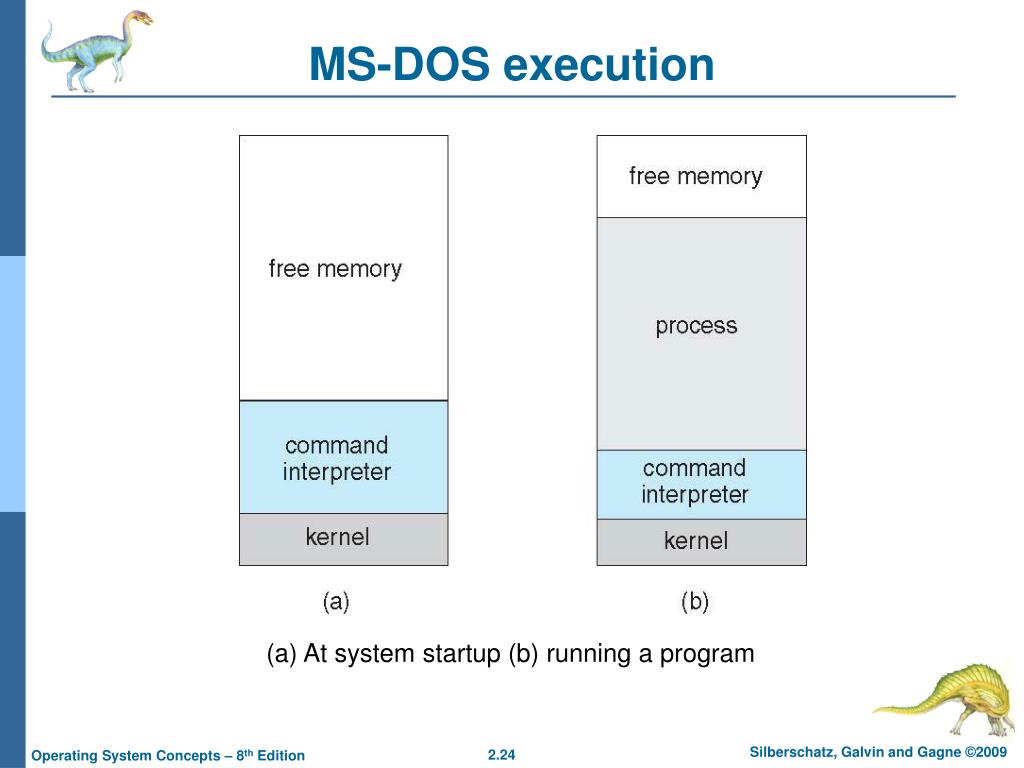 MS-DOS execution

free memory

command interpreter

kernel

(a)

free memory

process

command interpreter

kernel

(b)

(a) At system startup (b) running a program

Operating System Concepts – 8th Edition

2.24

Silberschatz, Galvin and Gagne ©2009